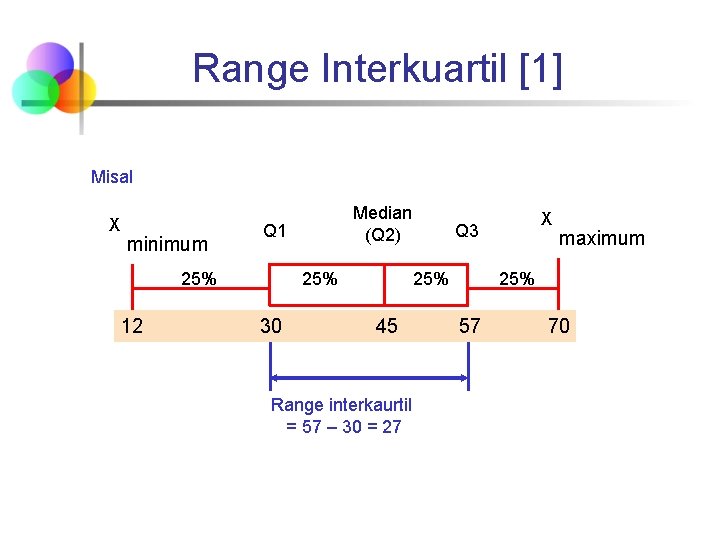 Range Interkuartil [1]

Misal

X minimum

Q1

Median (Q2)

Q3

X maximum

25%

25%

25%

25%

12

30

45

57

70

Range interkaurtil = 57 – 30 = 27